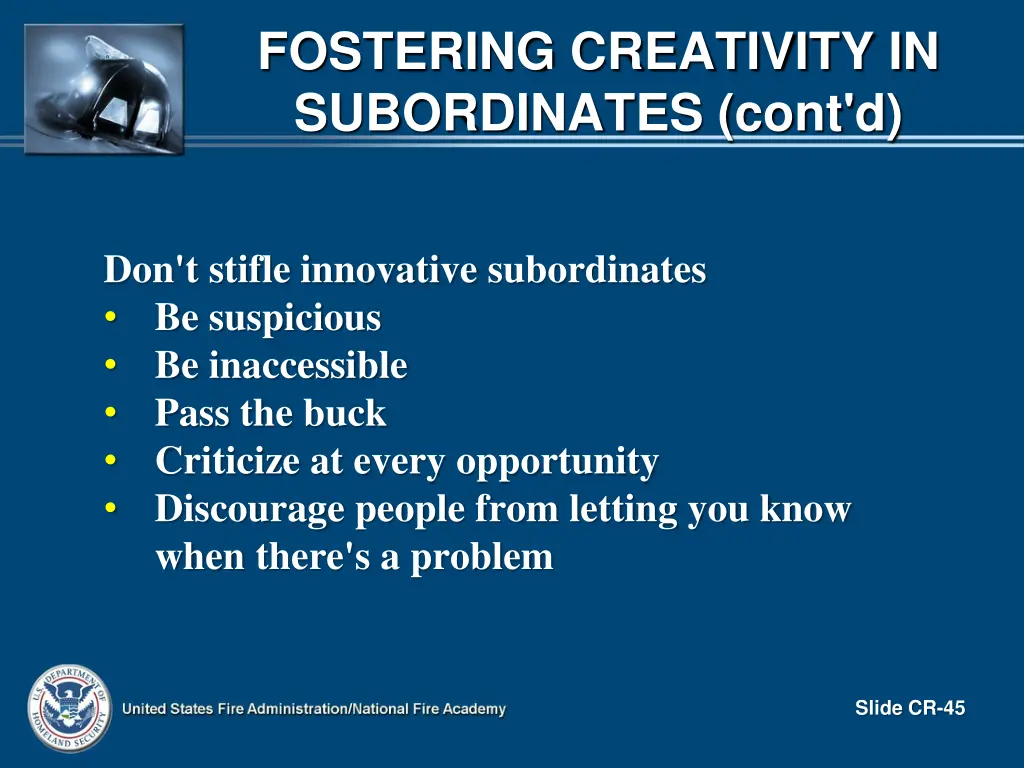 FOSTERING CREATIVITY IN SUBORDINATES (cont'd)

Don't stifle innovative subordinates
• Be suspicious
• Be inaccessible
• Pass the buck
• Criticize at every opportunity
• Discourage people from letting you know when there's a problem

U.S. DEPARTMENT OF HOMELAND SECURITY

United States Fire Administration/National Fire Academy

Slide CR-45